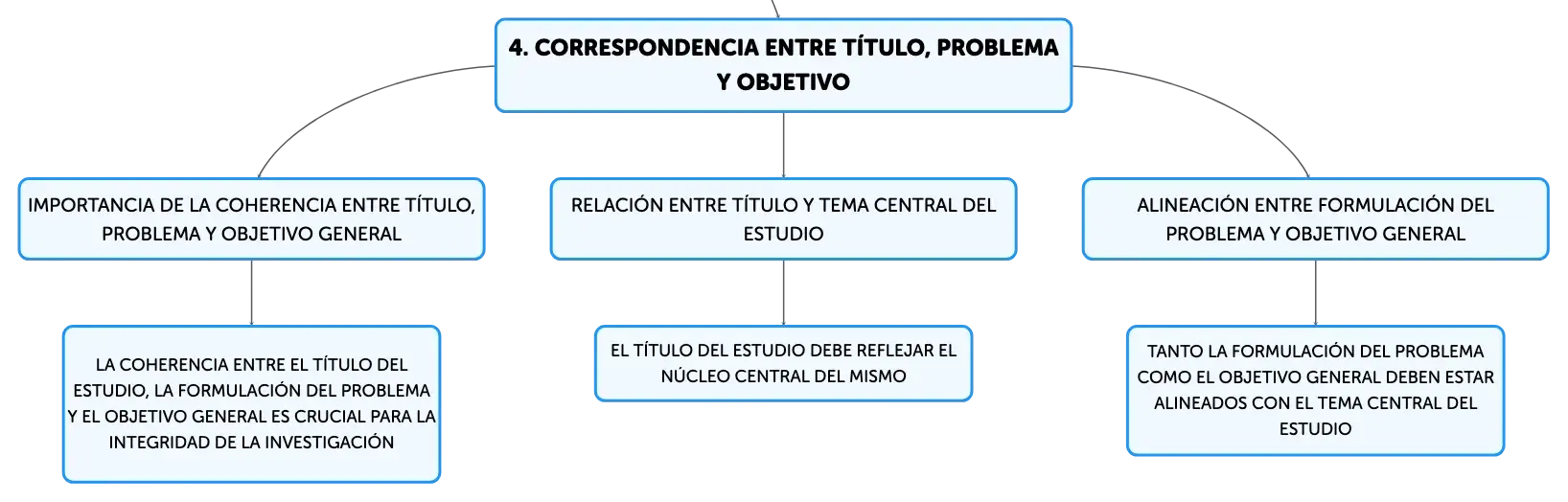 4. CORRESPONDENCIA ENTRE TÍTULO, PROBLEMA Y OBJETIVO

IMPORTANCIA DE LA COHERENCIA ENTRE TÍTULO, PROBLEMA Y OBJETIVO GENERAL

LA COHERENCIA ENTRE EL TÍTULO DEL ESTUDIO, LA FORMULACIÓN DEL PROBLEMA Y EL OBJETIVO GENERAL ES CRUCIAL PARA LA INTEGRIDAD DE LA INVESTIGACIÓN

RELACIÓN ENTRE TÍTULO Y TEMA CENTRAL DEL ESTUDIO

EL TÍTULO DEL ESTUDIO DEBE REFLEJAR EL NÚCLEO CENTRAL DEL MISMO

ALINEACIÓN ENTRE FORMULACIÓN DEL PROBLEMA Y OBJETIVO GENERAL

TANTO LA FORMULACIÓN DEL PROBLEMA COMO EL OBJETIVO GENERAL DEBEN ESTAR ALINEADOS CON EL TEMA CENTRAL DEL ESTUDIO